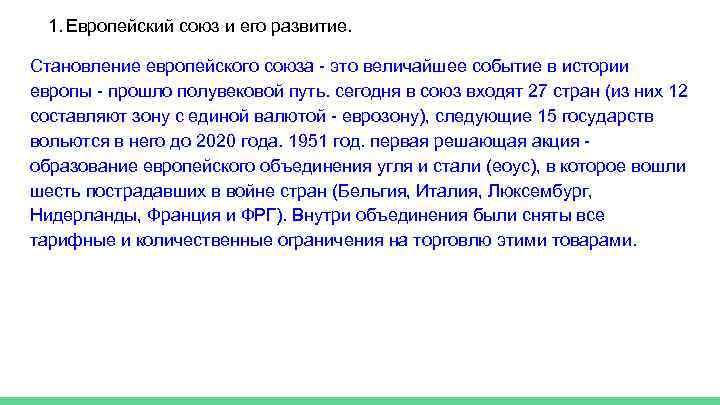 1. Европейский союз и его развитие.

Становление европейского союза - это величайшее событие в истории европы - прошло полувековой путь. сегодня в союз входят 27 стран (из них 12 составляют зону с единой валютой - еврозону), следующие 15 государств вольются в него до 2020 года. 1951 год. первая решающая акция - образование европейского объединения угля и стали (еоус), в которое вошли шесть пострадавших в войне стран (Бельгия, Италия, Люксембург, Нидерланды, Франция и ФРГ). Внутри объединения были сняты все тарифные и количественные ограничения на торговлю этими товарами.